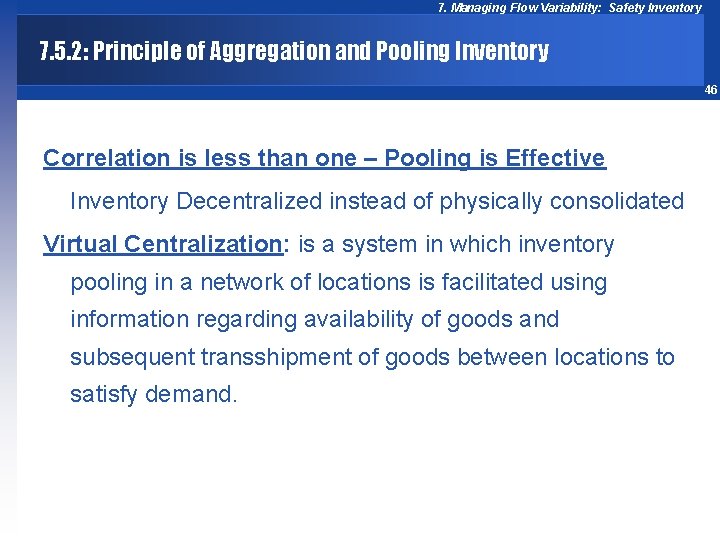 7. Managing Flow Variability: Safety Inventory

7.5.2: Principle of Aggregation and Pooling Inventory

46

Correlation is less than one – Pooling is Effective

Inventory Decentralized instead of physically consolidated

Virtual Centralization: is a system in which inventory pooling in a network of locations is facilitated using information regarding availability of goods and subsequent transshipment of goods between locations to satisfy demand.